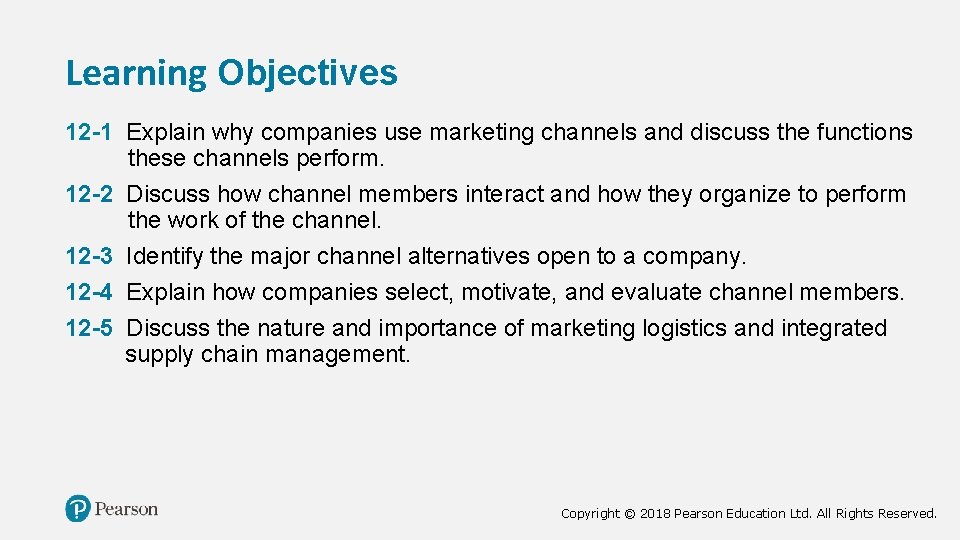 Learning Objectives

12-1 Explain why companies use marketing channels and discuss the functions these channels perform.

12-2 Discuss how channel members interact and how they organize to perform the work of the channel.

12-3 Identify the major channel alternatives open to a company.

12-4 Explain how companies select, motivate, and evaluate channel members.

12-5 Discuss the nature and importance of marketing logistics and integrated supply chain management.

Pearson

Copyright © 2018 Pearson Education Ltd. All Rights Reserved.